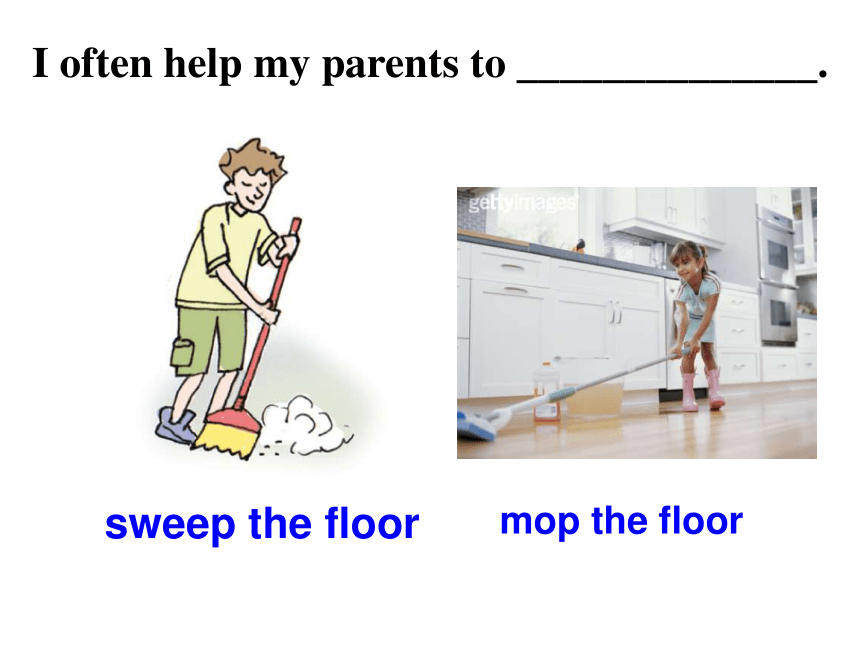 I often help my parents to ______________.

gettyimages

sweep the floor

mop the floor